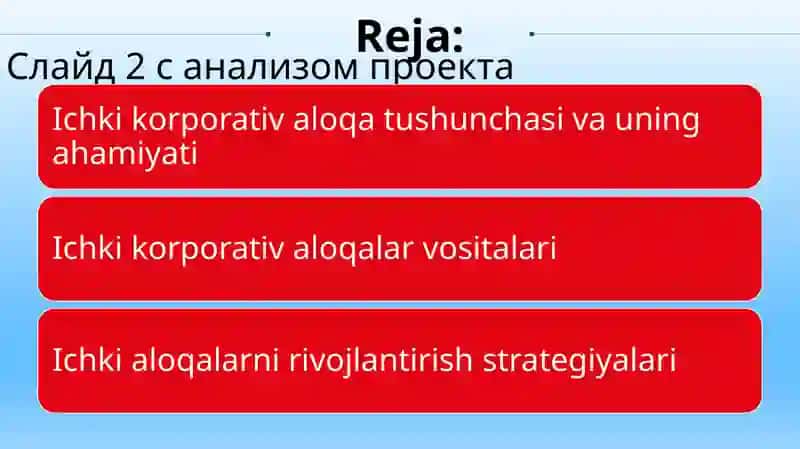 Reja:
Слайд 2 с анализом проекта

Ichki korporativ aloqa tushunchasi va uning ahamiyati

Ichki korporativ aloqalar vositalari

Ichki aloqalarni rivojlantirish strategiyalari